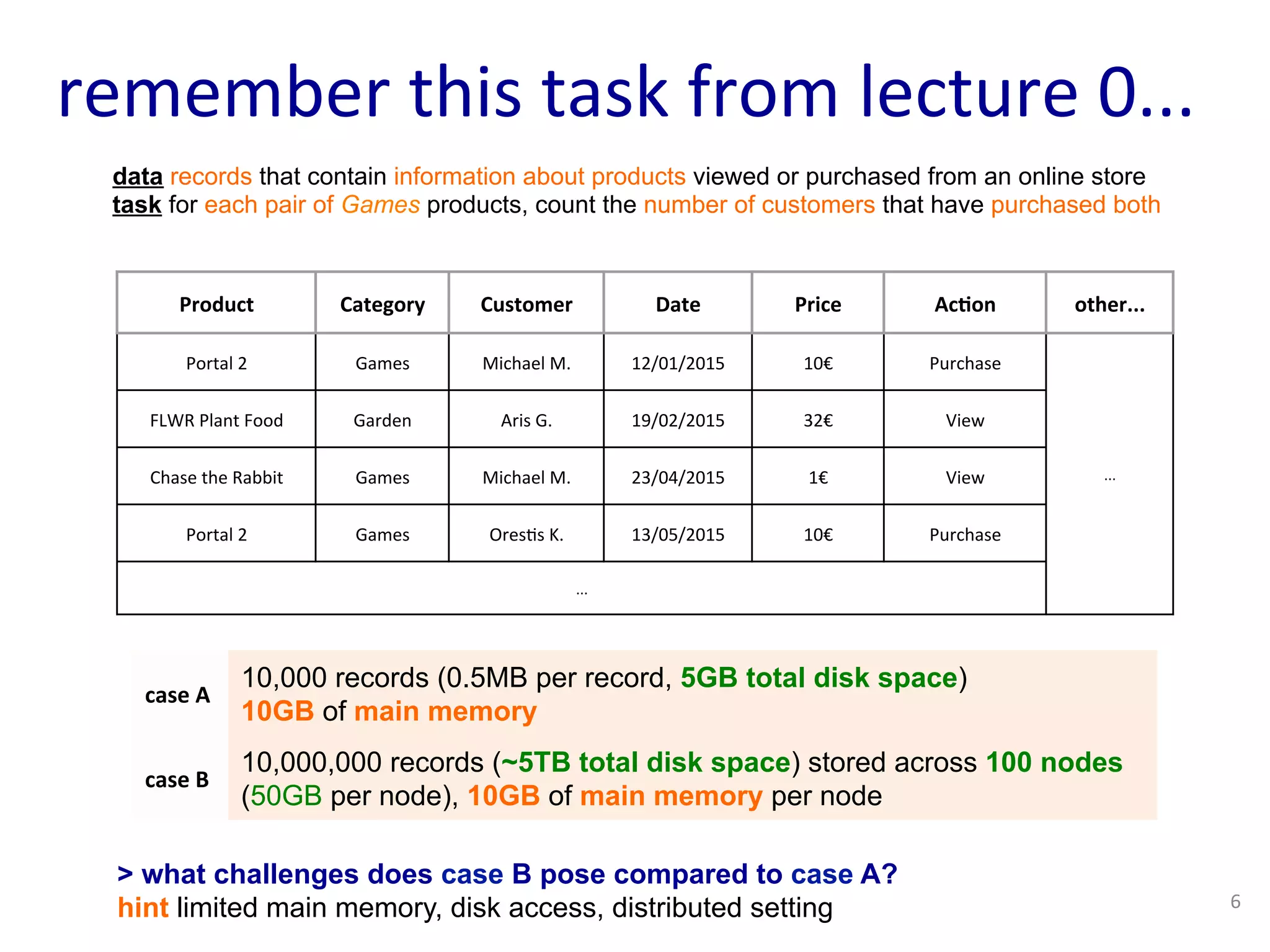 remember this task from lecture 0...

data records that contain information about products viewed or purchased from an online store
task for each pair of Games products, count the number of customers that have purchased both

| Product | Category | Customer | Date | Price | Action | other... |
|---|---|---|---|---|---|---|
| Portal 2 | Games | Michael M. | 12/01/2015 | 10€ | Purchase | ... |
| FLWR Plant Food | Garden | Aris G. | 19/02/2015 | 32€ | View | |
| Chase the Rabbit | Games | Michael M. | 23/04/2015 | 1€ | View | |
| Portal 2 | Games | Orestis K. | 13/05/2015 | 10€ | Purchase | |
| ... | | | | | | |

case A
10,000 records (0.5MB per record, 5GB total disk space)
10GB of main memory

case B
10,000,000 records (~5TB total disk space) stored across 100 nodes (50GB per node), 10GB of main memory per node

> what challenges does case B pose compared to case A?
hint limited main memory, disk access, distributed setting

6